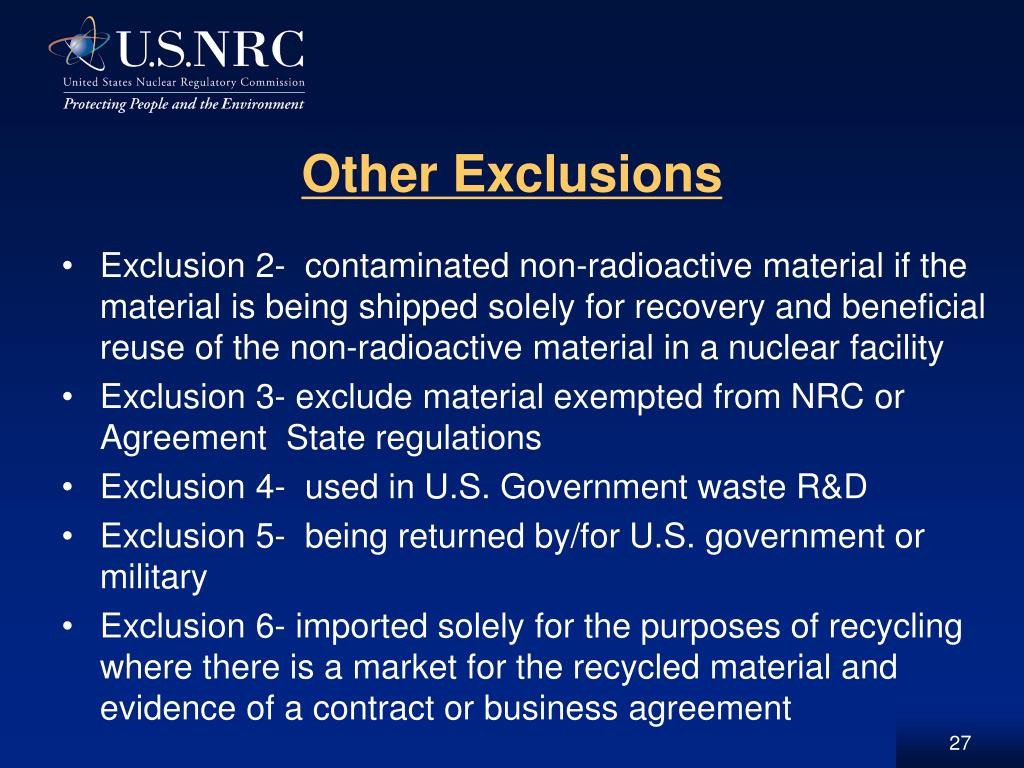 U.S.NRC
United States Nuclear Regulatory Commission
Protecting People and the Environment

Other Exclusions

• Exclusion 2- contaminated non-radioactive material if the material is being shipped solely for recovery and beneficial reuse of the non-radioactive material in a nuclear facility
• Exclusion 3- exclude material exempted from NRC or Agreement State regulations
• Exclusion 4- used in U.S. Government waste R&D
• Exclusion 5- being returned by/for U.S. government or military
• Exclusion 6- imported solely for the purposes of recycling where there is a market for the recycled material and evidence of a contract or business agreement

27